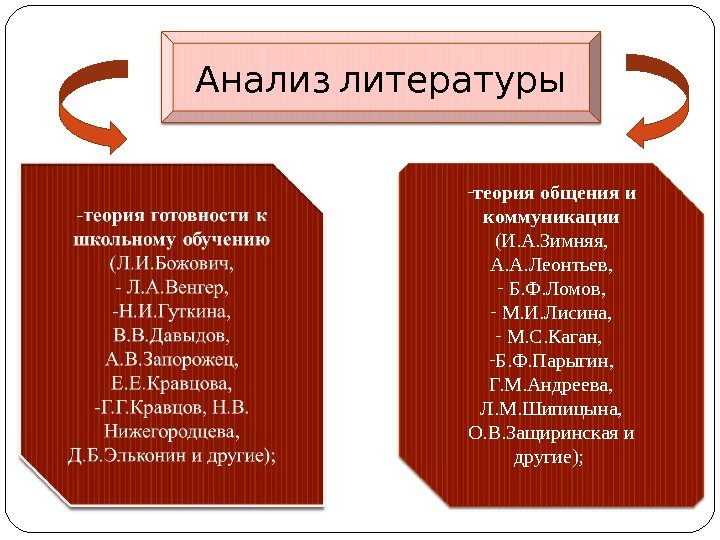 Анализ литературы

-теория готовности к школьному обучению (Л.И.Божович, - Л.А.Венгер, -Н.И.Гуткина, В.В.Давыдов, А.В.Запорожец, Е.Е.Кравцова, -Г.Г.Кравцов, Н.В. Нижегородцева, Д.Б.Эльконин и другие);

-теория общения и коммуникации (И.А.Зимняя, А.А.Леонтьев, - Б.Ф.Ломов, - М.И.Лисина, - М.С.Каган, -Б.Ф.Парыгин, Г.М.Андреева, Л.М.Шипицына, О.В.Защиринская и другие);